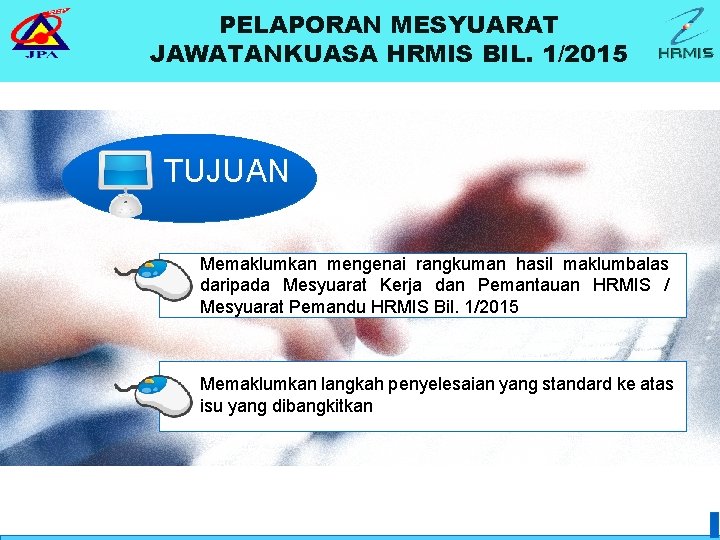 JPA

PELAPORAN MESYUARAT JAWATANKUASA HRMIS BIL. 1/2015

HRMIS

TUJUAN

Memaklumkan mengenai rangkuman hasil maklumbalas daripada Mesyuarat Kerja dan Pemantauan HRMIS / Mesyuarat Pemandu HRMIS Bil. 1/2015

Memaklumkan langkah penyelesaian yang standard ke atas isu yang dibangkitkan